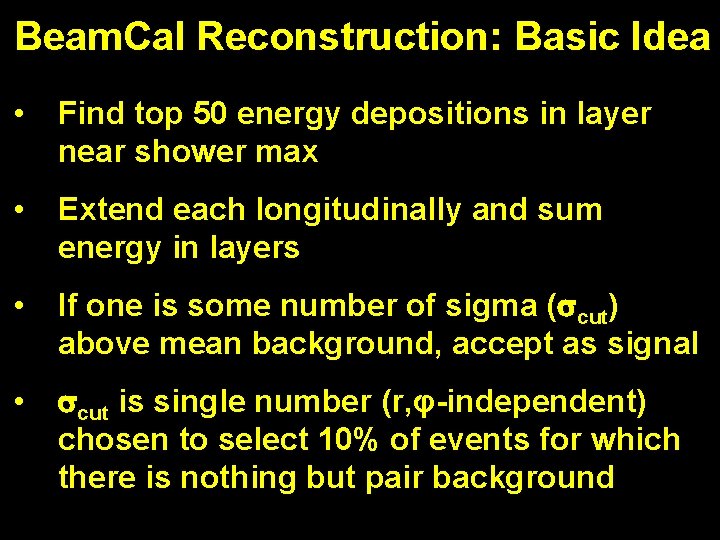 BeamCal Reconstruction: Basic Idea

• Find top 50 energy depositions in layer near shower max

• Extend each longitudinally and sum energy in layers

• If one is some number of sigma ($\sigma_{cut}$) above mean background, accept as signal

• $\sigma_{cut}$ is single number (r,$\varphi$-independent) chosen to select 10% of events for which there is nothing but pair background